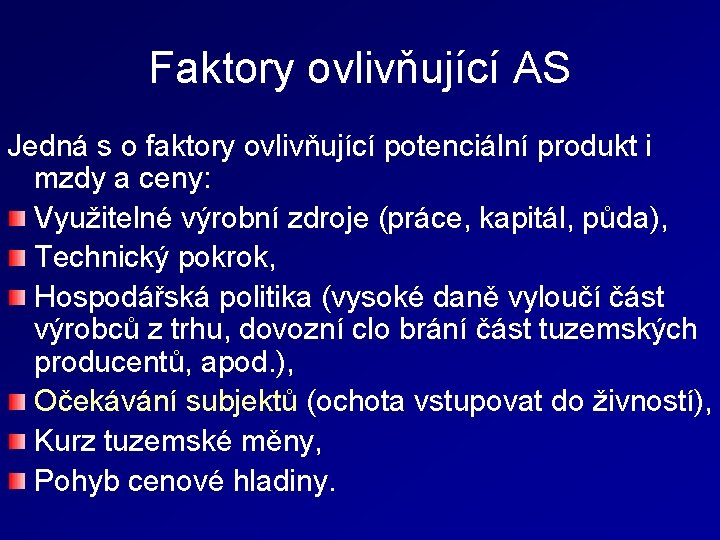 Faktory ovlivňující AS

Jedná s o faktory ovlivňující potenciální produkt i mzdy a ceny:

Využitelné výrobní zdroje (práce, kapitál, půda),

Technický pokrok,

Hospodářská politika (vysoké daně vyloučí část výrobců z trhu, dovozní clo brání část tuzemských producentů, apod.),

Očekávání subjektů (ochota vstupovat do živností),

Kurz tuzemské měny,

Pohyb cenové hladiny.